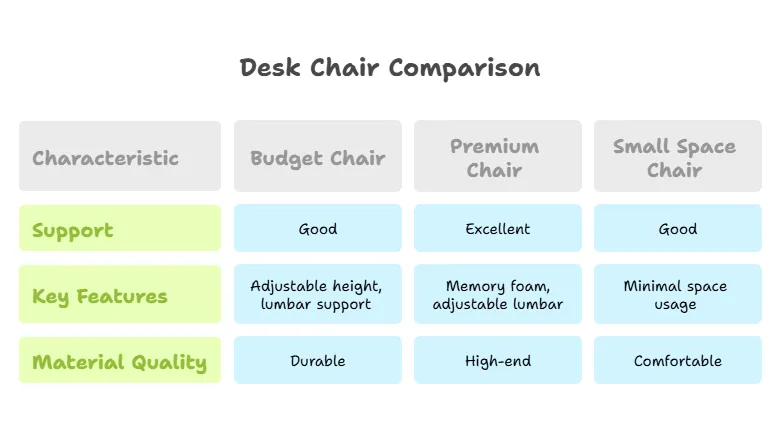 Desk Chair Comparison

| Characteristic | Budget Chair | Premium Chair | Small Space Chair |
|---|---|---|---|
| Support | Good | Excellent | Good |
| Key Features | Adjustable height, lumbar support | Memory foam, adjustable lumbar | Minimal space usage |
| Material Quality | Durable | High-end | Comfortable |